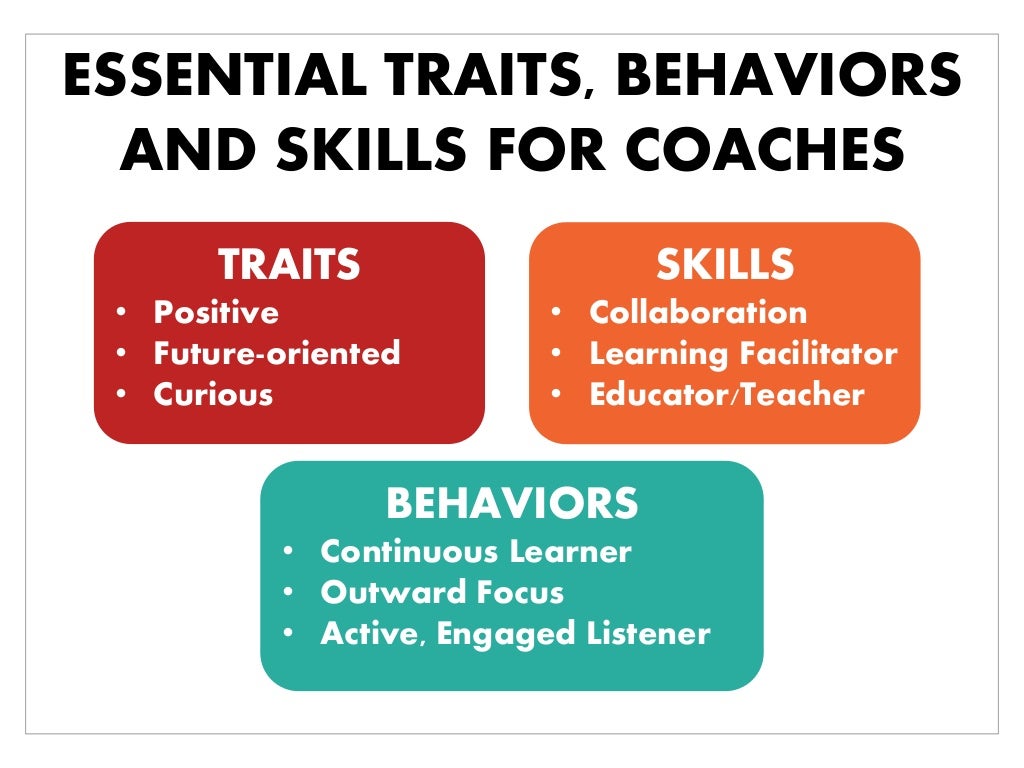 ESSENTIAL TRAITS, BEHAVIORS AND SKILLS FOR COACHES

TRAITS
• Positive
• Future-oriented
• Curious

SKILLS
• Collaboration
• Learning Facilitator
• Educator/Teacher

BEHAVIORS
• Continuous Learner
• Outward Focus
• Active, Engaged Listener